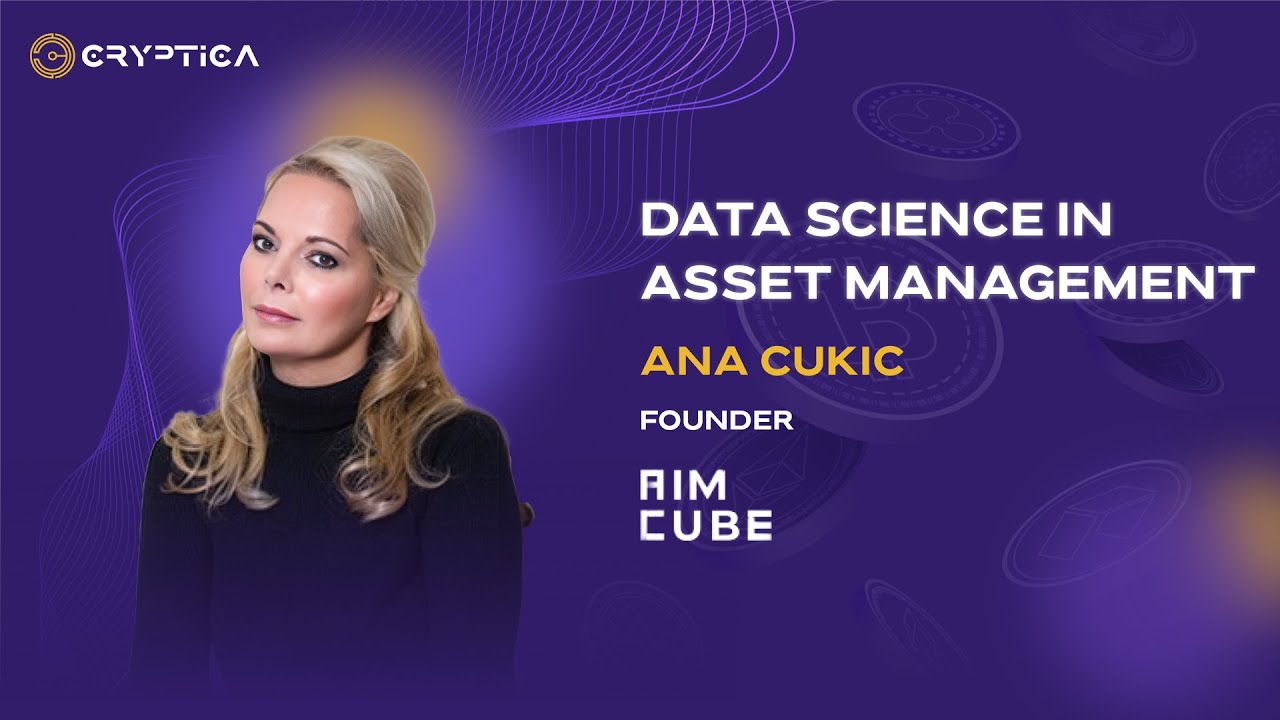 CRYPTICA

DATA SCIENCE IN ASSET MANAGEMENT

ANA CUKIC

FOUNDER

AIM CUBE